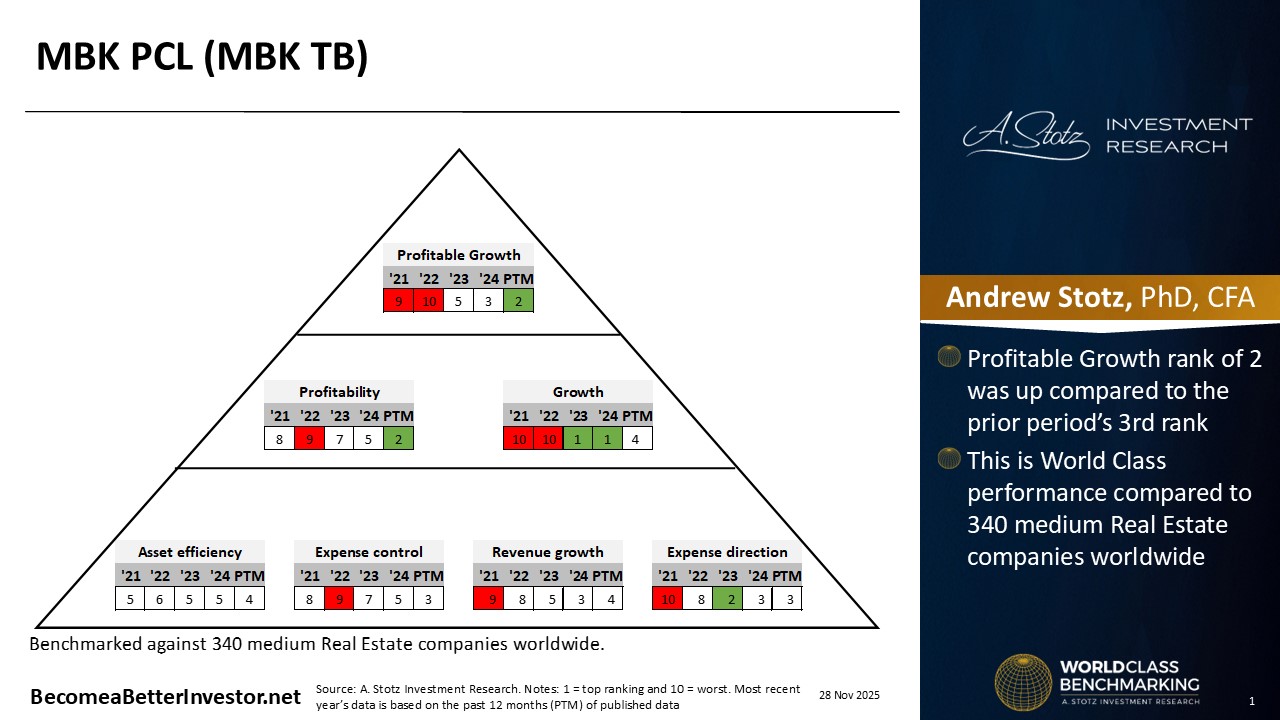 MBK PCL (MBK TB)

Profitable Growth

| '21 | '22 | '23 | '24 | PTM |
|---|---|---|---|---|
| 9 | 10 | 5 | 3 | 2 |

Profitability

| '21 | '22 | '23 | '24 | PTM |
|---|---|---|---|---|
| 8 | 9 | 7 | 5 | 2 |

Growth

| '21 | '22 | '23 | '24 | PTM |
|---|---|---|---|---|
| 10 | 10 | 1 | 1 | 4 |

Asset efficiency

| '21 | '22 | '23 | '24 | PTM |
|---|---|---|---|---|
| 5 | 6 | 5 | 5 | 4 |

Expense control

| '21 | '22 | '23 | '24 | PTM |
|---|---|---|---|---|
| 8 | 9 | 7 | 5 | 3 |

Revenue growth

| '21 | '22 | '23 | '24 | PTM |
|---|---|---|---|---|
| 9 | 8 | 5 | 3 | 4 |

Expense direction

| '21 | '22 | '23 | '24 | PTM |
|---|---|---|---|---|
| 10 | 8 | 2 | 3 | 3 |

Benchmarked against 340 medium Real Estate companies worldwide.

BecomeaBetterInvestor.net

Source: A. Stotz Investment Research. Notes: 1 = top ranking and 10 = worst. Most recent year's data is based on the past 12 months (PTM) of published data

28 Nov 2025

A. Stotz INVESTMENT RESEARCH

Andrew Stotz, PhD, CFA

Profitable Growth rank of 2 was up compared to the prior period's 3rd rank

This is World Class performance compared to 340 medium Real Estate companies worldwide

WORLDCLASS BENCHMARKING
A. STOTZ INVESTMENT RESEARCH

1